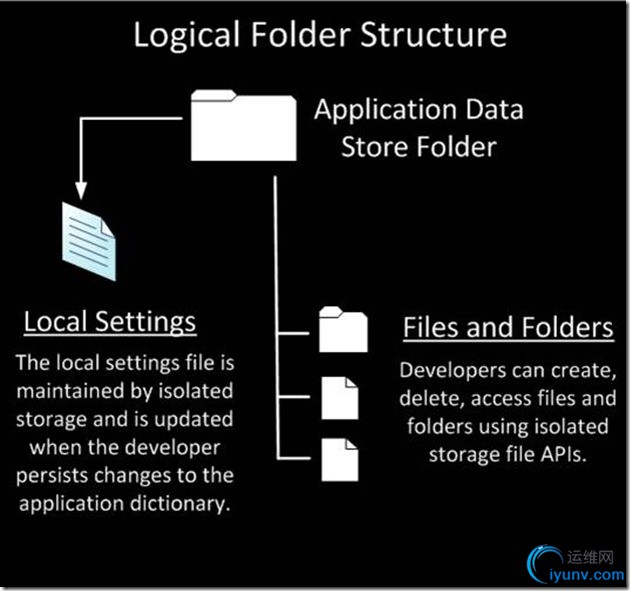 Logical Folder Structure

Application Data Store Folder

Local Settings

The local settings file is maintained by isolated storage and is updated when the developer persists changes to the application dictionary.

Files and Folders

Developers can create, delete, access files and folders using isolated storage file APIs.

运维网
iyunv.com